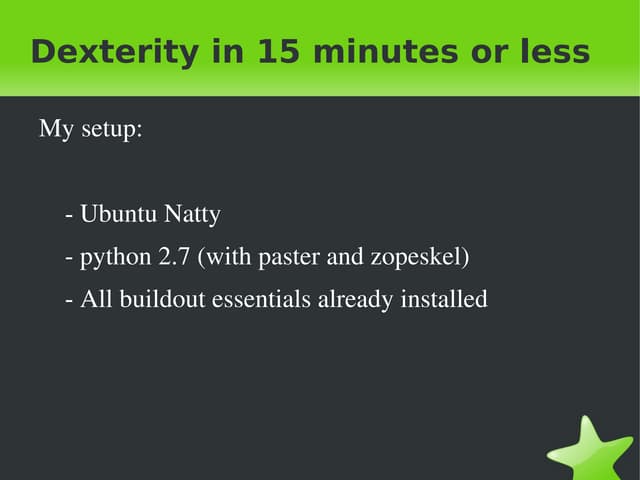 Dexterity in 15 minutes or less

My setup:

- Ubuntu Natty
- python 2.7 (with paster and zopeskel)
- All buildout essentials already installed